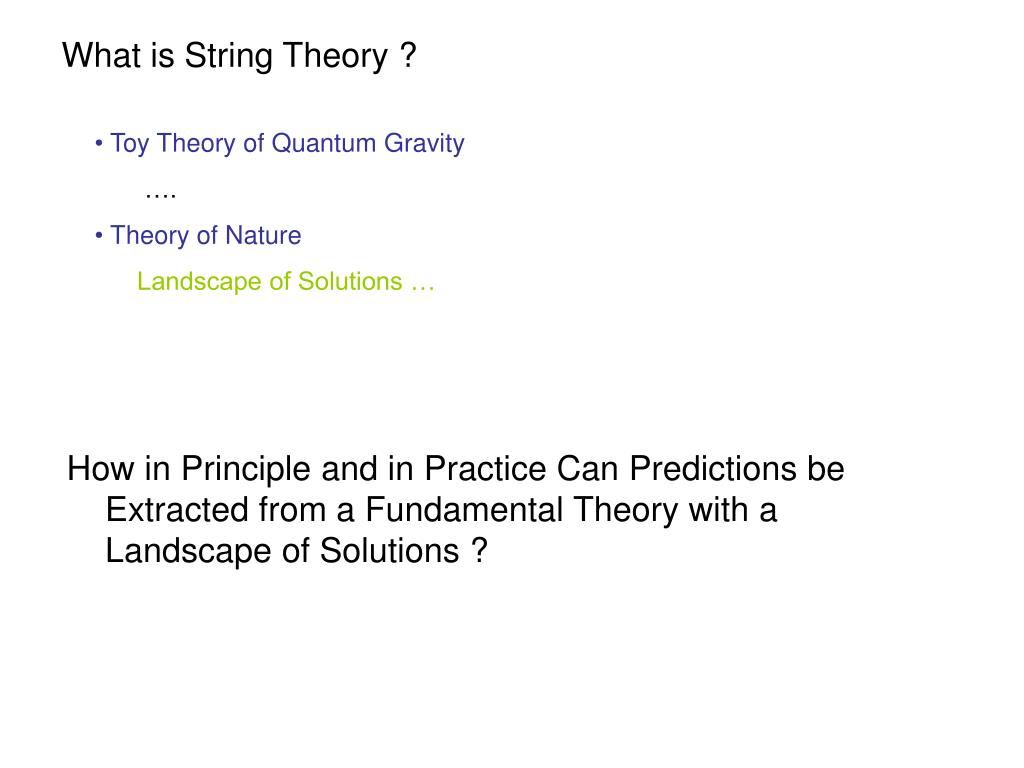 What is String Theory ?

• Toy Theory of Quantum Gravity

….

• Theory of Nature

Landscape of Solutions …

How in Principle and in Practice Can Predictions be Extracted from a Fundamental Theory with a Landscape of Solutions ?